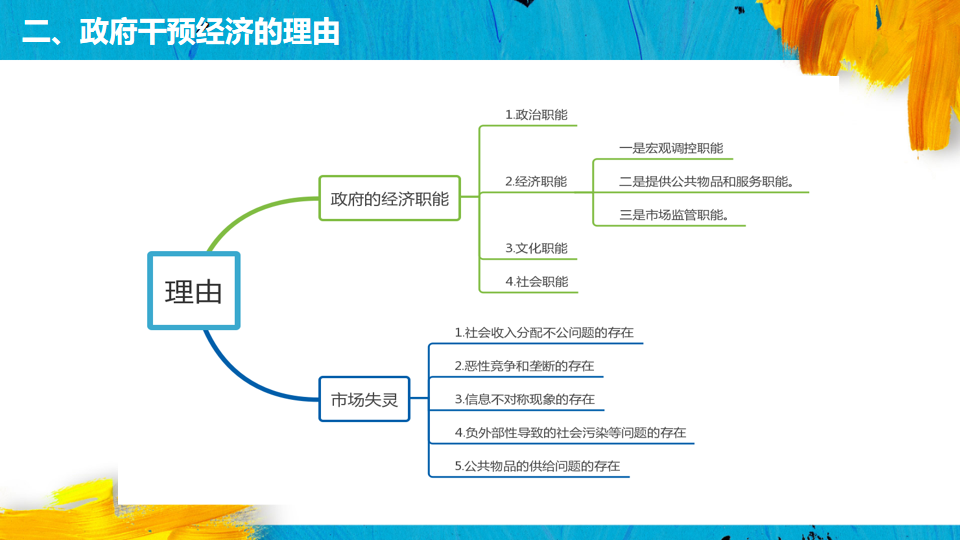 二、政府干预经济的理由

理由

政府的经济职能

1.政治职能

2.经济职能

一是宏观调控职能

二是提供公共物品和服务职能。

三是市场监管职能。

3.文化职能

4.社会职能

市场失灵

1.社会收入分配不公问题的存在

2.恶性竞争和垄断的存在

3.信息不对称现象的存在

4.负外部性导致的社会污染等问题的存在

5.公共物品的供给问题的存在